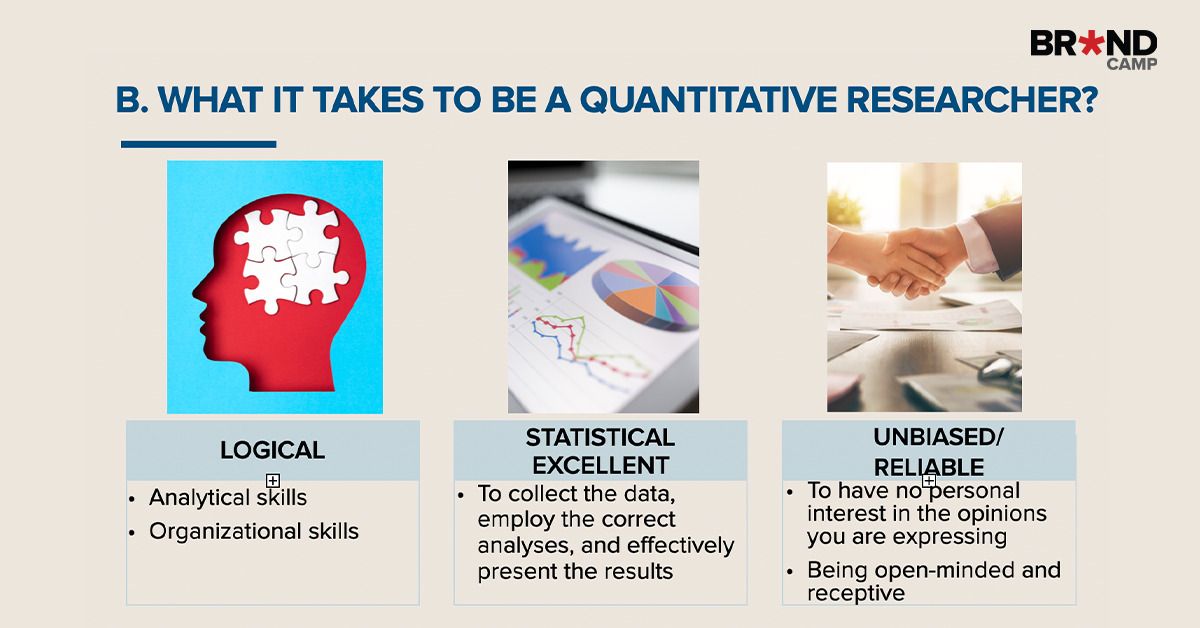 BR★ND
CAMP

B. WHAT IT TAKES TO BE A QUANTITATIVE RESEARCHER?

LOGICAL

• Analytical skills
• Organizational skills

STATISTICAL EXCELLENT

• To collect the data, employ the correct analyses, and effectively present the results

UNBIASED/ RELIABLE

• To have no personal interest in the opinions you are expressing
• Being open-minded and receptive